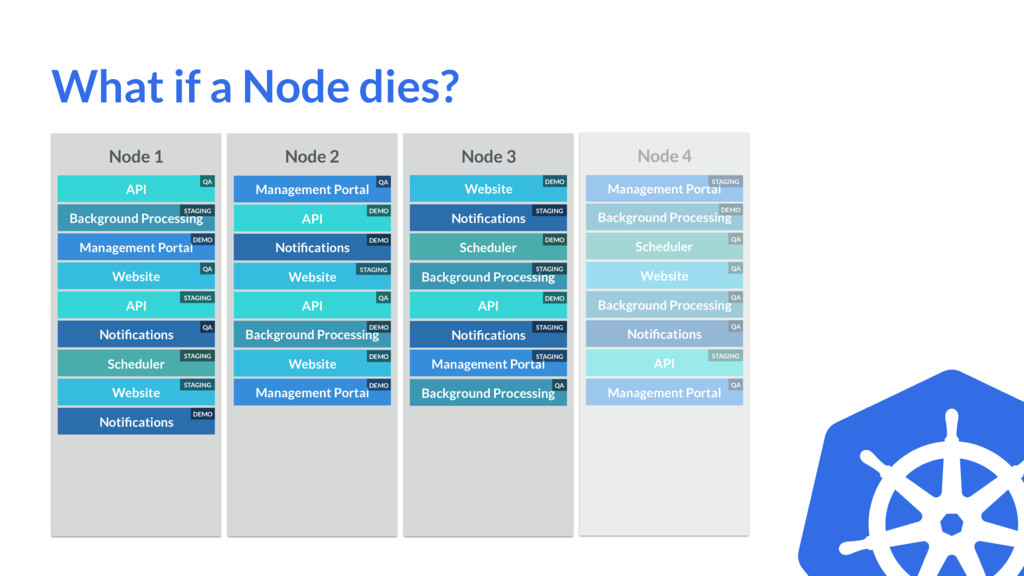 What if a Node dies?

Node 1
API QA
Background Processing STAGING
Management Portal DEMO
Website QA
API STAGING
Notifications QA
Scheduler STAGING
Website STAGING
Notifications DEMO

Node 2
Management Portal QA
API DEMO
Notifications DEMO
Website STAGING
API QA
Background Processing DEMO
Website DEMO
Management Portal DEMO

Node 3
Website DEMO
Notifications STAGING
Scheduler DEMO
Background Processing STAGING
API DEMO
Notifications STAGING
Management Portal STAGING
Background Processing QA

Node 4
Management Portal STAGING
Background Processing DEMO
Scheduler QA
Website QA
Background Processing QA
Notifications QA
API STAGING
Management Portal QA